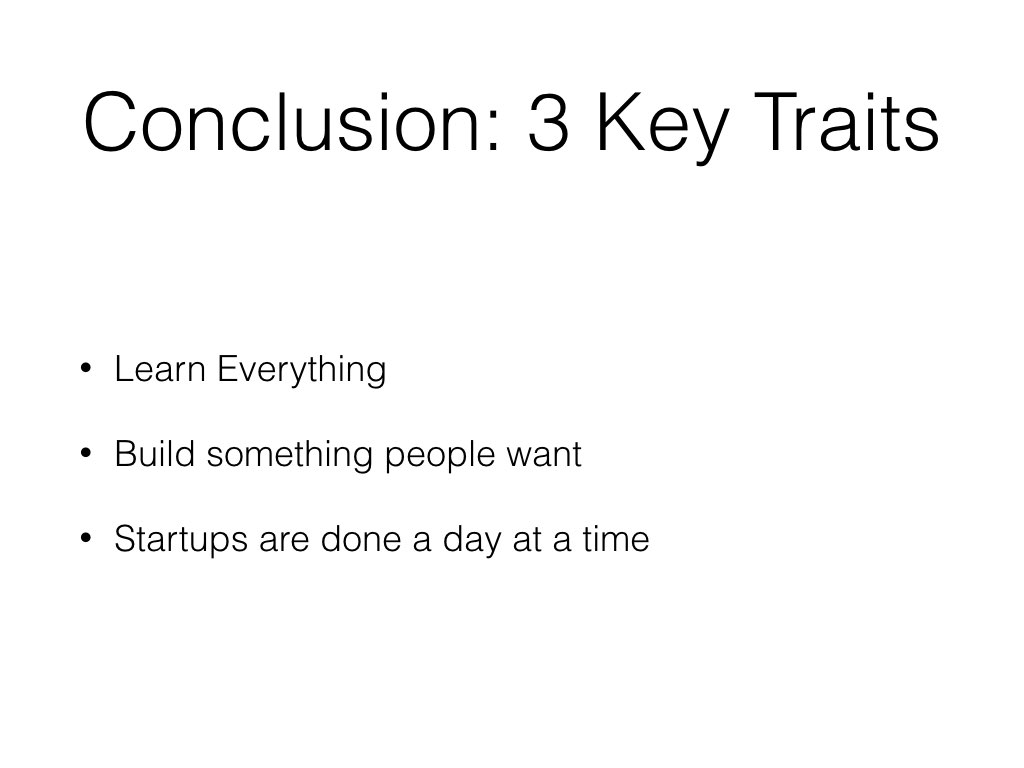 Conclusion: 3 Key Traits

• Learn Everything

• Build something people want

• Startups are done a day at a time